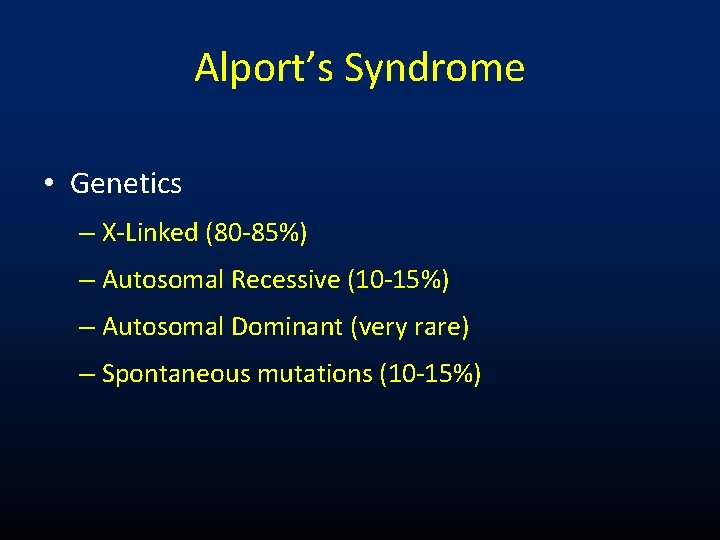 Alport’s Syndrome

• Genetics
– X-Linked (80-85%)
– Autosomal Recessive (10-15%)
– Autosomal Dominant (very rare)
– Spontaneous mutations (10-15%)